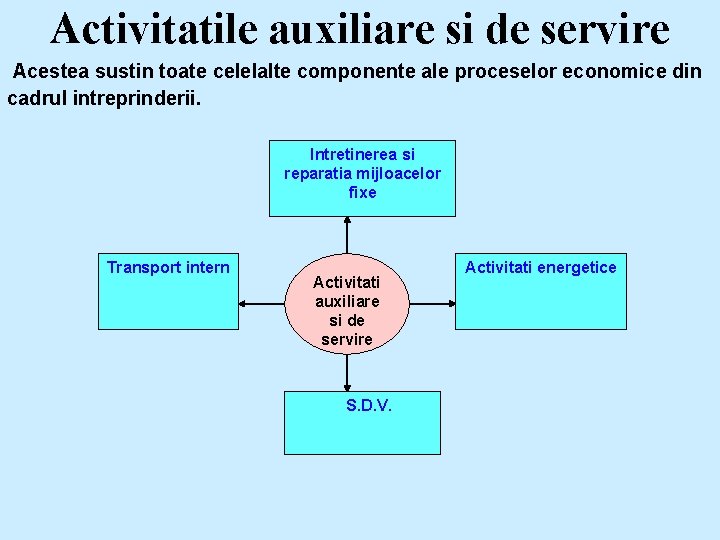 Activitatile auxiliare si de servire

Acestea sustin toate celelalte componente ale proceselor economice din cadrul intreprinderii.

Intretinerea si reparatia mijloacelor fixe

Transport intern

Activitati auxiliare si de servire

Activitati energetice

S.D.V.